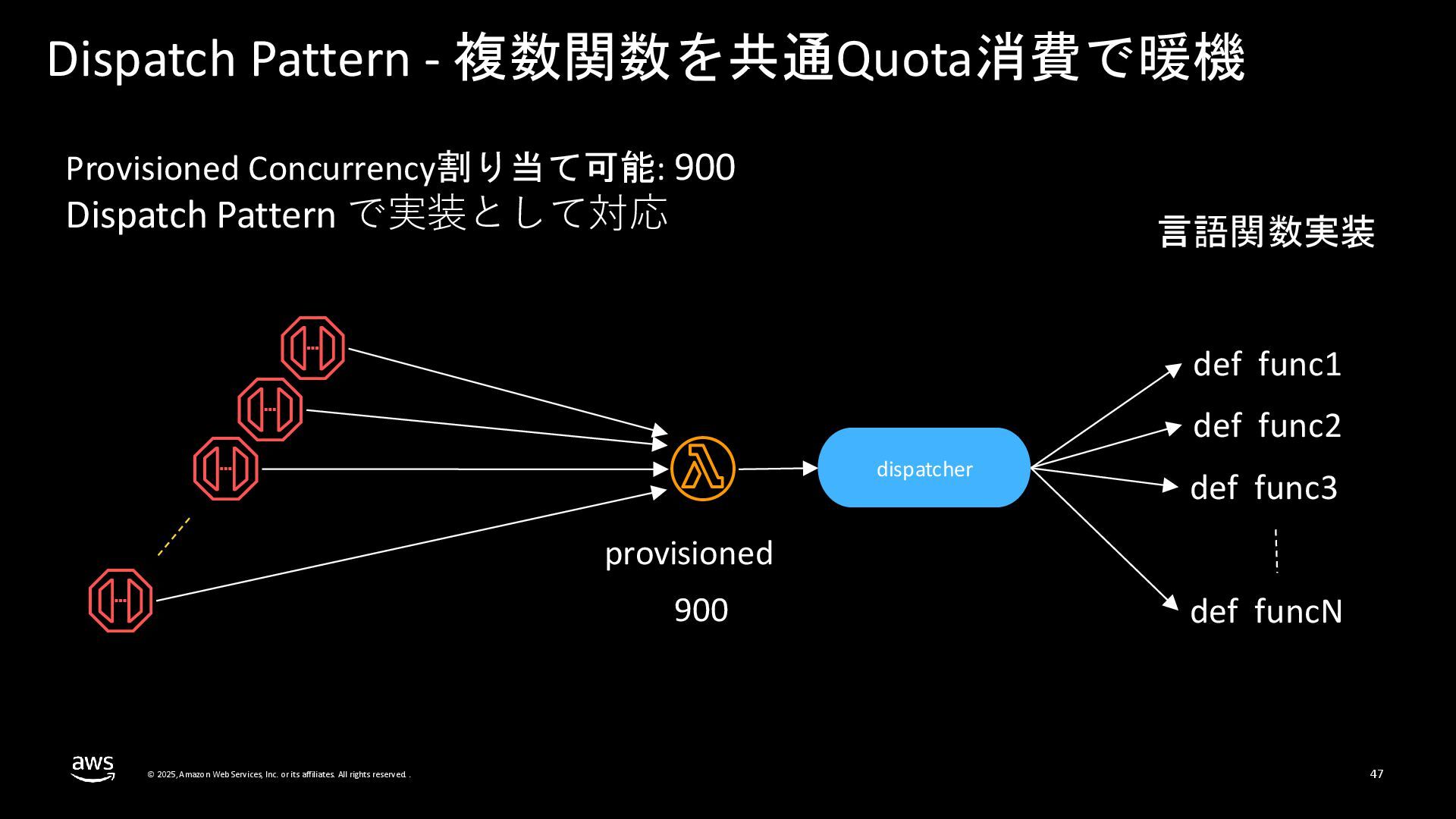 Dispatch Pattern - 複数関数を共通Quota消費で暖機

Provisioned Concurrency割り当て可能: 900
Dispatch Pattern で実装として対応

言語関数実装

provisioned

900

dispatcher

def func1
def func2
def func3
def funcN

aws

© 2025, Amazon Web Services, Inc. or its affiliates. All rights reserved.

47